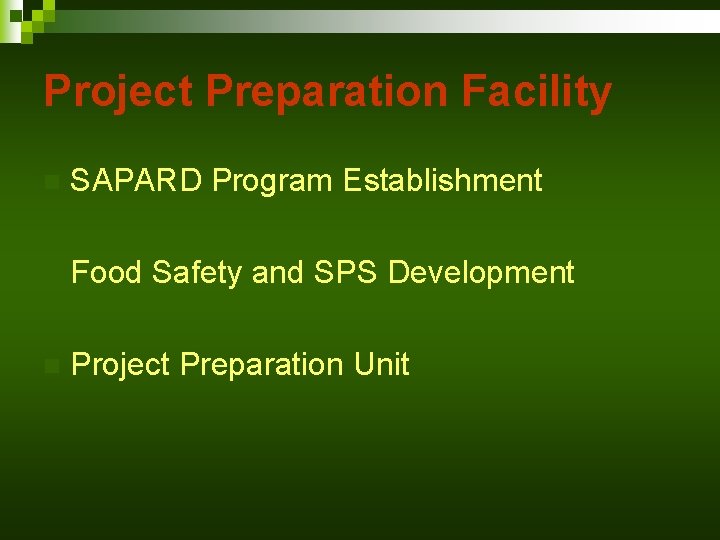 Project Preparation Facility

SAPARD Program Establishment

Food Safety and SPS Development

Project Preparation Unit